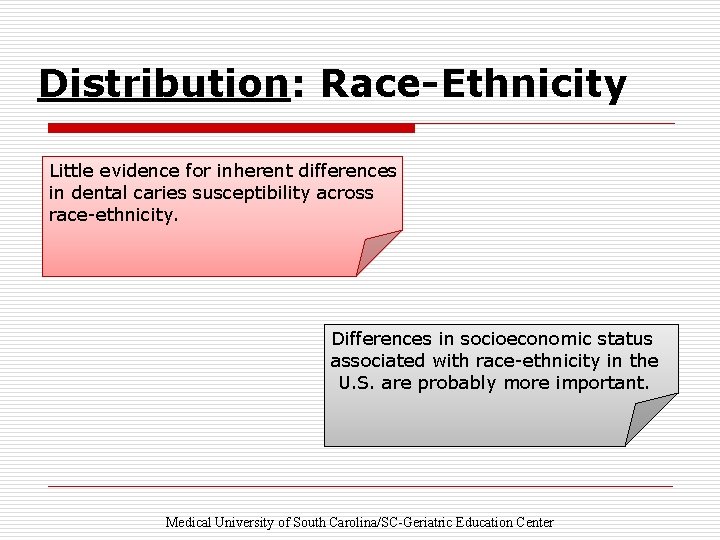 Distribution: Race-Ethnicity

Little evidence for inherent differences in dental caries susceptibility across race-ethnicity.

Differences in socioeconomic status associated with race-ethnicity in the U.S. are probably more important.

Medical University of South Carolina/SC-Geriatric Education Center